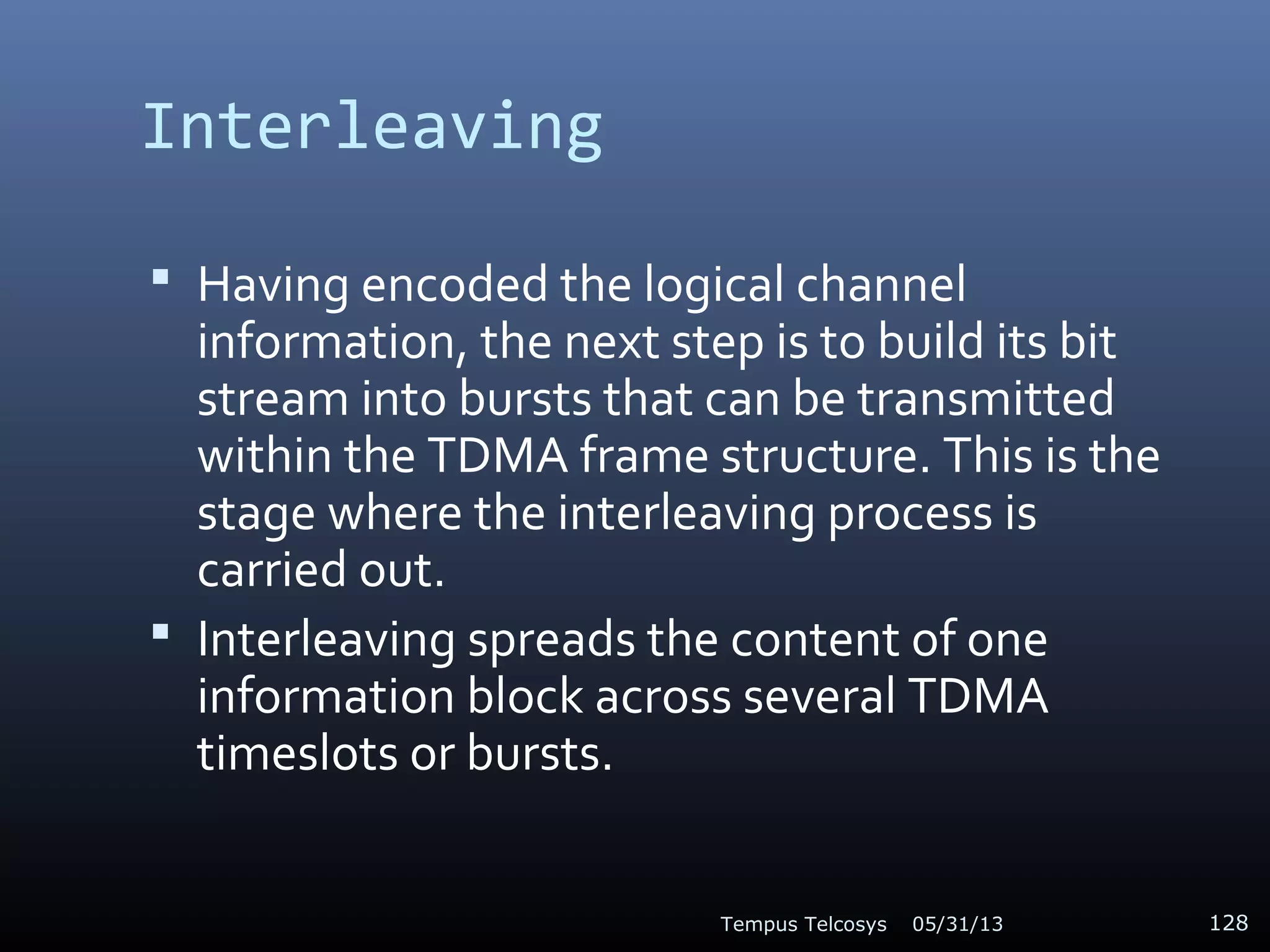 Interleaving

▪ Having encoded the logical channel information, the next step is to build its bit stream into bursts that can be transmitted within the TDMA frame structure. This is the stage where the interleaving process is carried out.

▪ Interleaving spreads the content of one information block across several TDMA timeslots or bursts.

Tempus Telcosys 05/31/13 128